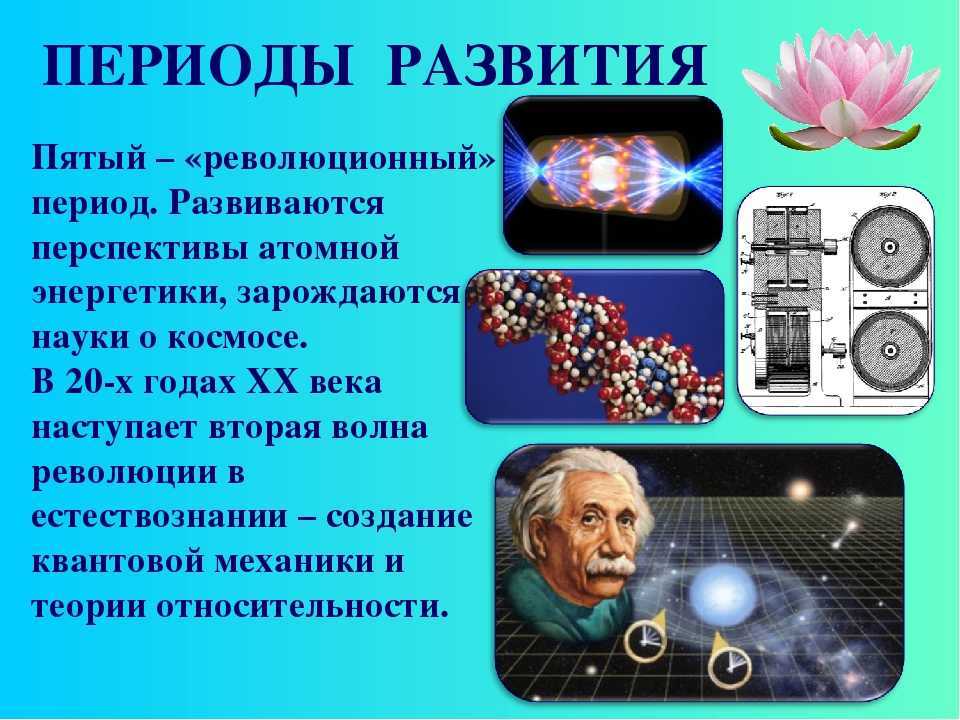 ПЕРИОДЫ РАЗВИТИЯ

Пятый – «революционный» период. Развиваются перспективы атомной энергетики, зарождаются науки о космосе.
В 20-х годах XX века наступает вторая волна революции в естествознании – создание квантовой механики и теории относительности.